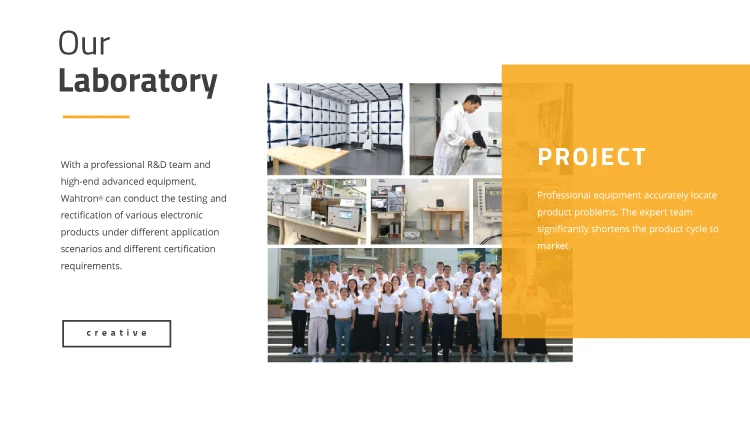 Our
Laboratory

With a professional R&D team and high-end advanced equipment, Wahtron® can conduct the testing and rectification of various electronic products under different application scenarios and different certification requirements.

creative

PROJECT

Professional equipment accurately locate product problems. The expert team significantly shortens the product cycle to market.